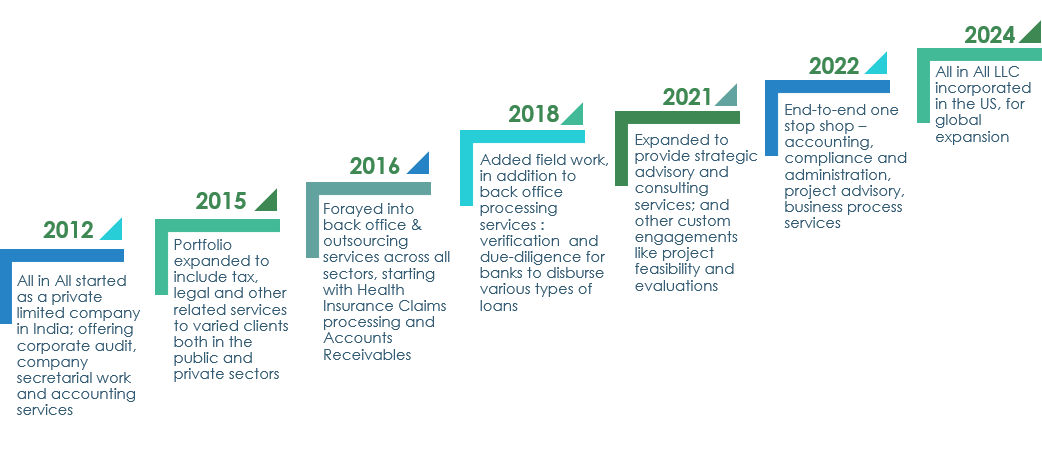 2012

All in All started as a private limited company in India; offering corporate audit, company secretarial work and accounting services

2015

Portfolio expanded to include tax, legal and other related services to varied clients both in the public and private sectors

2016

Forayed into back office & outsourcing services across all sectors, starting with Health Insurance Claims processing and Accounts Receivables

2018

Added field work, in addition to back office processing services : verification and due-diligence for banks to disburse various types of loans

2021

Expanded to provide strategic advisory and consulting services; and other custom engagements like project feasibility and evaluations

2022

End-to-end one stop shop – accounting, compliance and administration, project advisory, business process services

2024

All in All LLC incorporated in the US, for global expansion